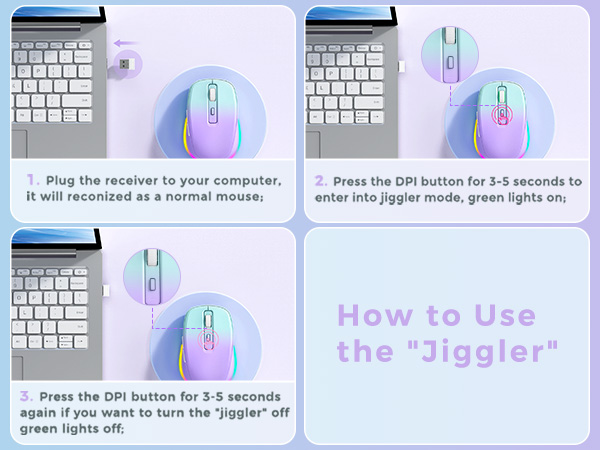 1. Plug the receiver to your computer, it will reconized as a normal mouse;

2. Press the DPI button for 3-5 seconds to enter into jiggler mode, green lights on;

3. Press the DPI button for 3-5 seconds again if you want to turn the "jiggler" off green lights off;

How to Use the "Jiggler"